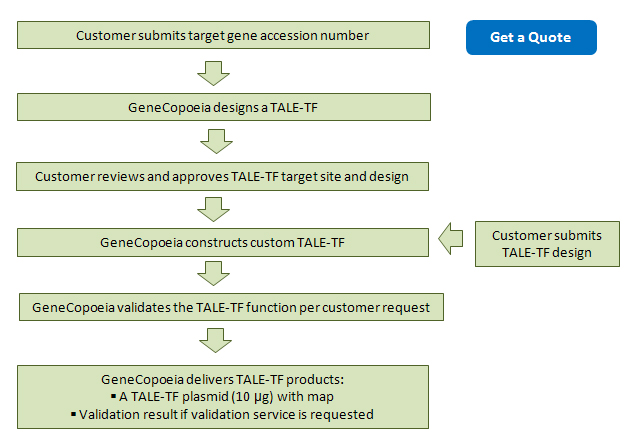 Customer submits target gene accession number

Get a Quote

GeneCopoeia designs a TALE-TF

Customer reviews and approves TALE-TF target site and design

GeneCopoeia constructs custom TALE-TF

Customer submits TALE-TF design

GeneCopoeia validates the TALE-TF function per customer request

GeneCopoeia delivers TALE-TF products:
▪ A TALE-TF plasmid (10 μg) with map
▪ Validation result if validation service is requested